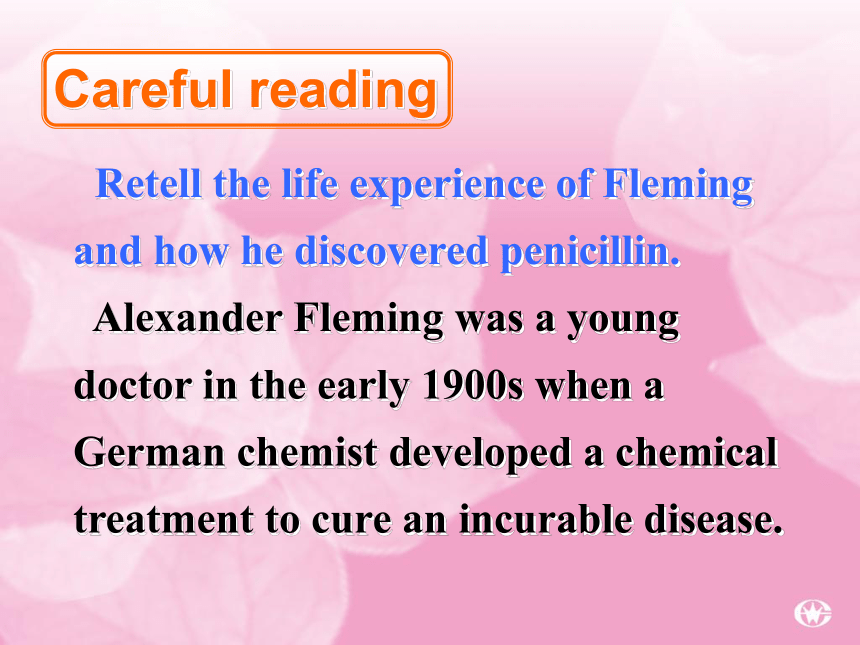 Careful reading

Retell the life experience of Fleming and how he discovered penicillin.

Alexander Fleming was a young doctor in the early 1900s when a German chemist developed a chemical treatment to cure an incurable disease.